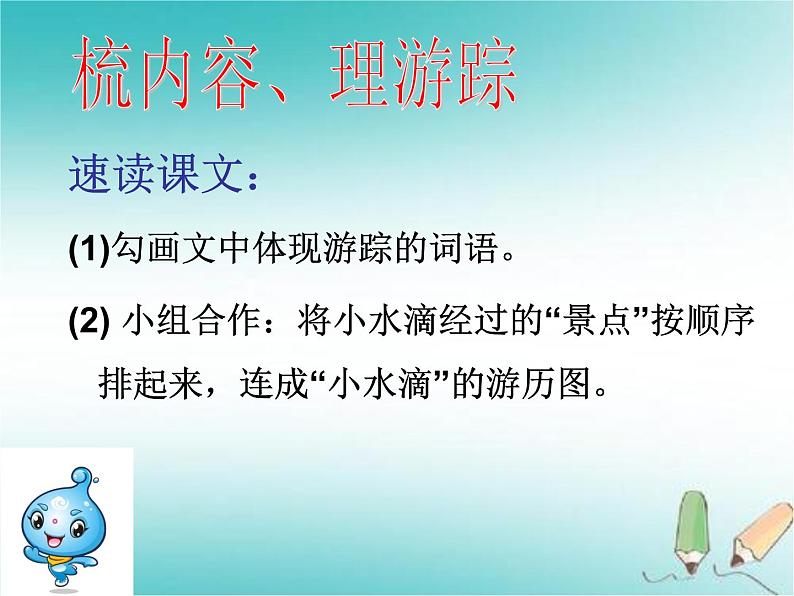 梳内容、理游踪

速读课文：

(1)勾画文中体现游踪的词语。

(2) 小组合作：将小水滴经过的“景点”按顺序排起来，连成“小水滴”的游历图。